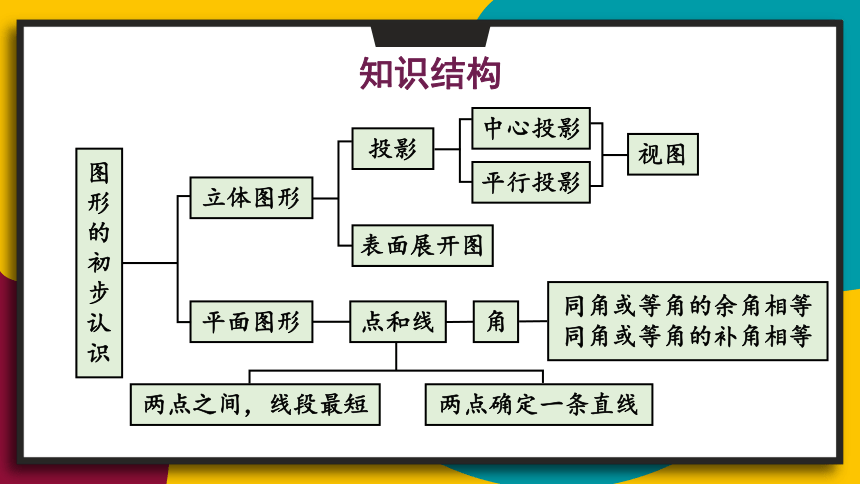 知识结构

图形的初步认识

立体图形

投影

中心投影

平行投影

视图

表面展开图

平面图形

点和线

角

同角或等角的余角相等
同角或等角的补角相等

两点之间，线段最短

两点确定一条直线